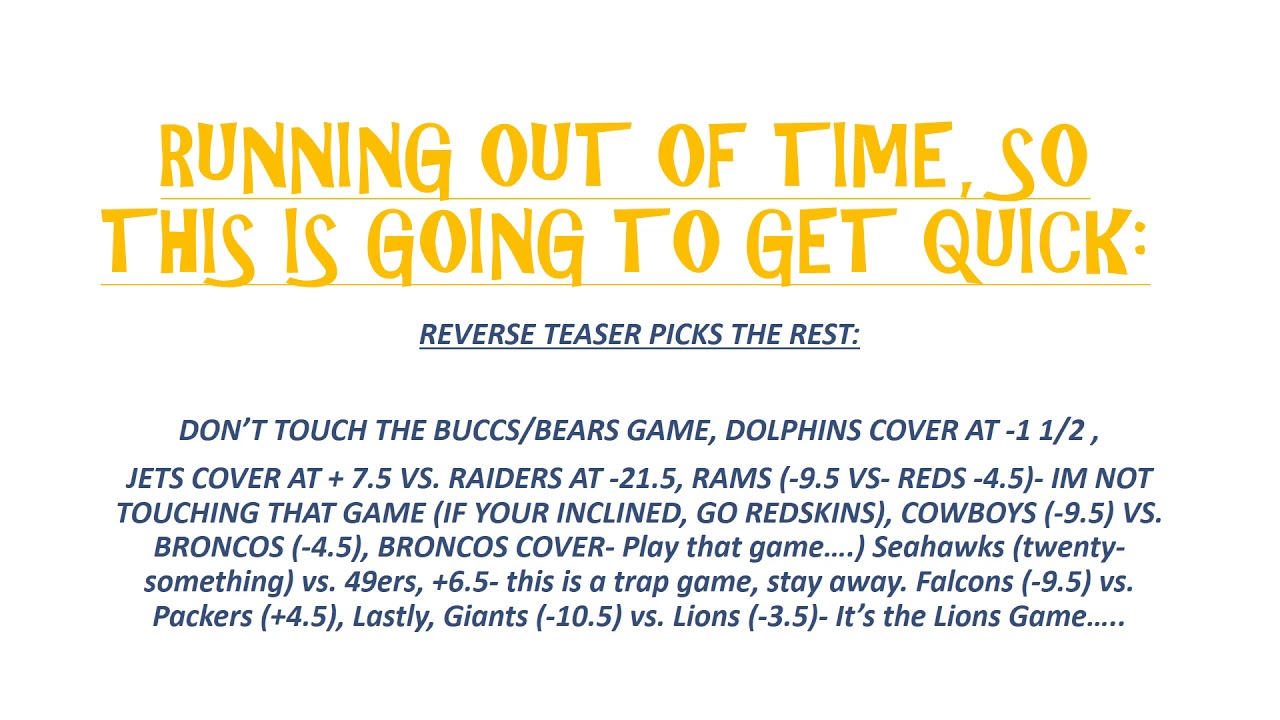 RUNNING OUT OF TIME, SO THIS IS GOING TO GET QUICK:

REVERSE TEASER PICKS THE REST:

DON'T TOUCH THE BUCCS/BEARS GAME, DOLPHINS COVER AT -1 1/2 ,

JETS COVER AT + 7.5 VS. RAIDERS AT -21.5, RAMS (-9.5 VS- REDS -4.5)- IM NOT TOUCHING THAT GAME (IF YOUR INCLINED, GO REDSKINS), COWBOYS (-9.5) VS. BRONCOS (-4.5), BRONCOS COVER- Play that game….) Seahawks (twenty-something) vs. 49ers, +6.5- this is a trap game, stay away. Falcons (-9.5) vs. Packers (+4.5), Lastly, Giants (-10.5) vs. Lions (-3.5)- It's the Lions Game…..